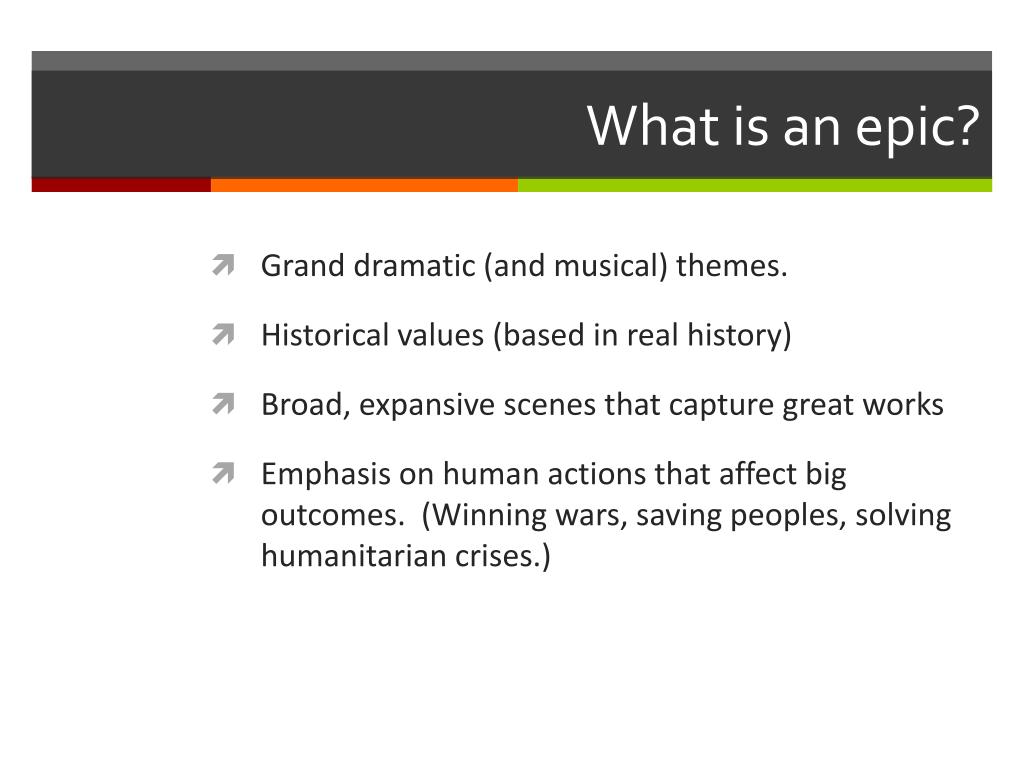 What is an epic?

Grand dramatic (and musical) themes.

Historical values (based in real history)

Broad, expansive scenes that capture great works

Emphasis on human actions that affect big outcomes. (Winning wars, saving peoples, solving humanitarian crises.)